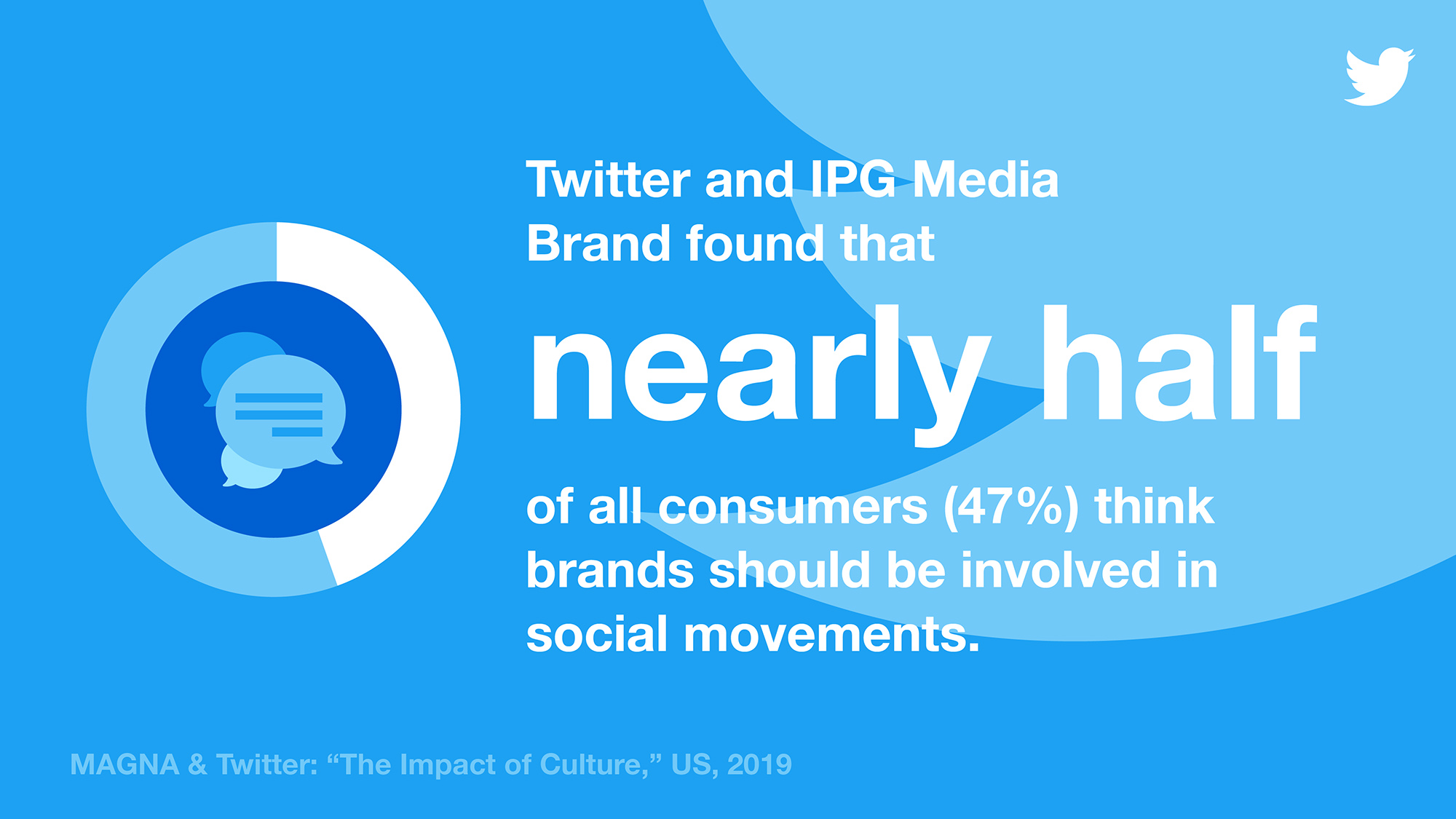 Twitter and IPG Media Brand found that

nearly half

of all consumers (47%) think brands should be involved in social movements.

MAGNA & Twitter: “The Impact of Culture,” US, 2019